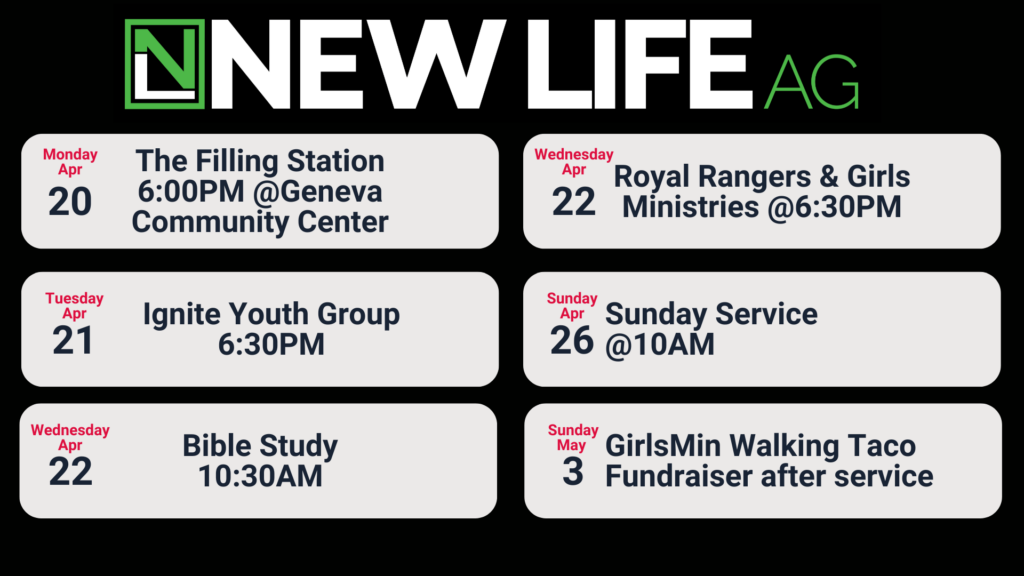 NL NEW LIFE AG

Monday
Apr
20
The Filling Station
6:00PM @Geneva
Community Center

Tuesday
Apr
21
Ignite Youth Group
6:30PM

Wednesday
Apr
22
Bible Study
10:30AM

Wednesday
Apr
22
Royal Rangers & Girls
Ministries @6:30PM

Sunday
Apr
26
Sunday Service
@10AM

Sunday
May
3
GirlsMin Walking Taco
Fundraiser after service